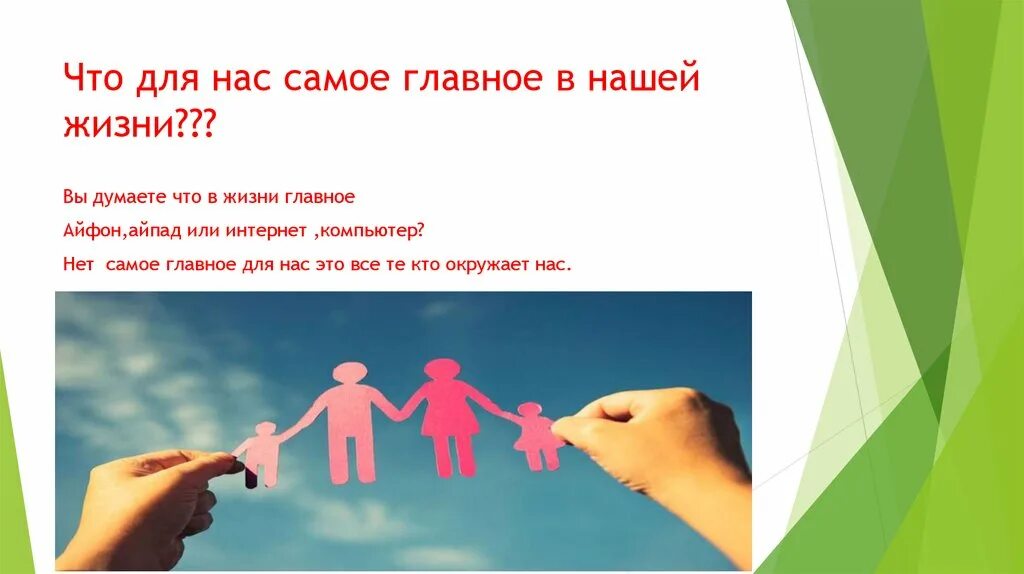 Что для нас самое главное в нашей жизни???

Вы думаете что в жизни главное

Айфон,айпад или интернет ,компьютер?

Нет  самое главное для нас это все те кто окружает нас.